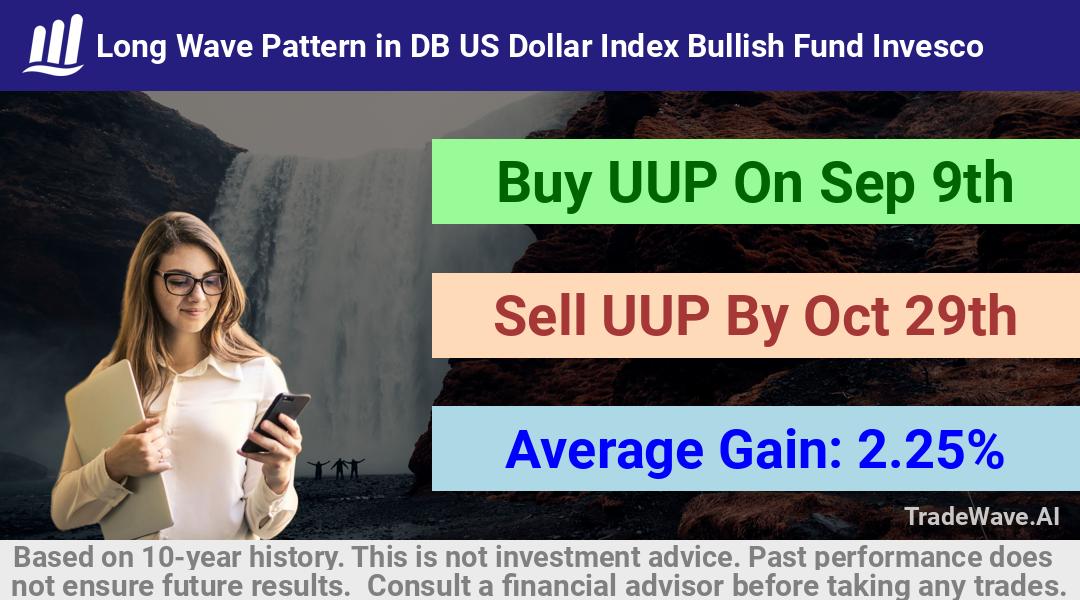 Long Wave Pattern in DB US Dollar Index Bullish Fund Invesco

Buy UUP On Sep 9th

Sell UUP By Oct 29th

Average Gain: 2.25%

TradeWave.AI

Based on 10-year history. This is not investment advice. Past performance does not ensure future results. Consult a financial advisor before taking any trades.